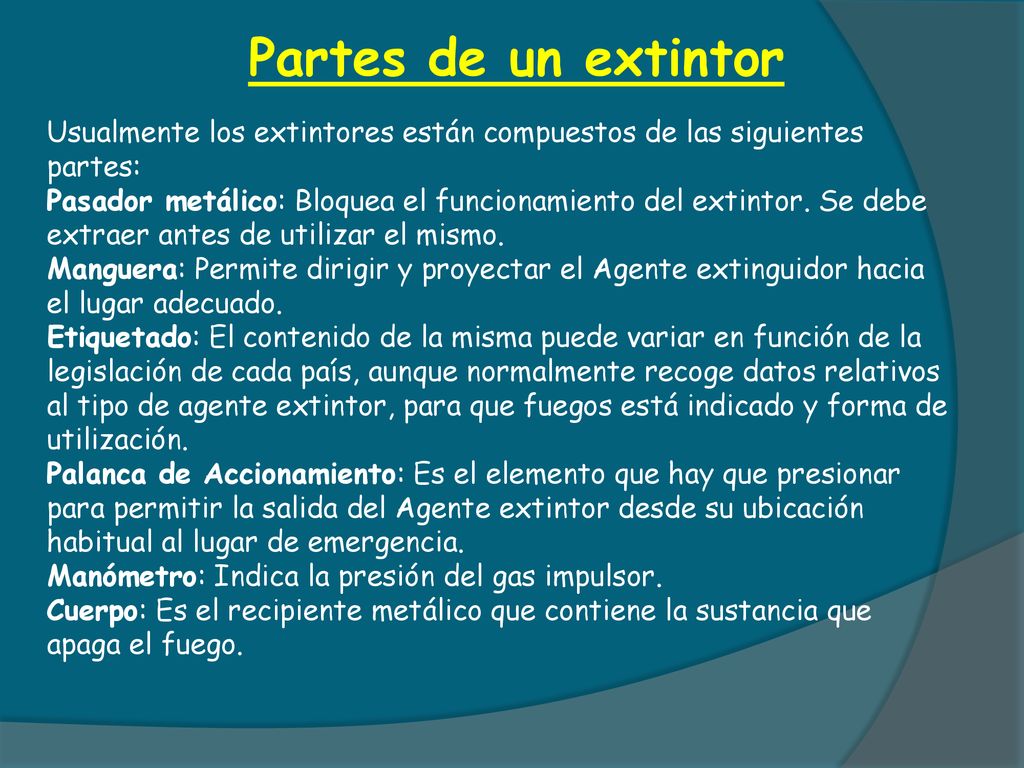 Partes de un extintor

Usualmente los extintores están compuestos de las siguientes partes:
Pasador metálico: Bloquea el funcionamiento del extintor. Se debe extraer antes de utilizar el mismo.
Manguera: Permite dirigir y proyectar el Agente extinguidor hacia el lugar adecuado.
Etiquetado: El contenido de la misma puede variar en función de la legislación de cada país, aunque normalmente recoge datos relativos al tipo de agente extintor, para que fuegos está indicado y forma de utilización.
Palanca de Accionamiento: Es el elemento que hay que presionar para permitir la salida del Agente extintor desde su ubicación habitual al lugar de emergencia.
Manómetro: Indica la presión del gas impulsor.
Cuerpo: Es el recipiente metálico que contiene la sustancia que apaga el fuego.